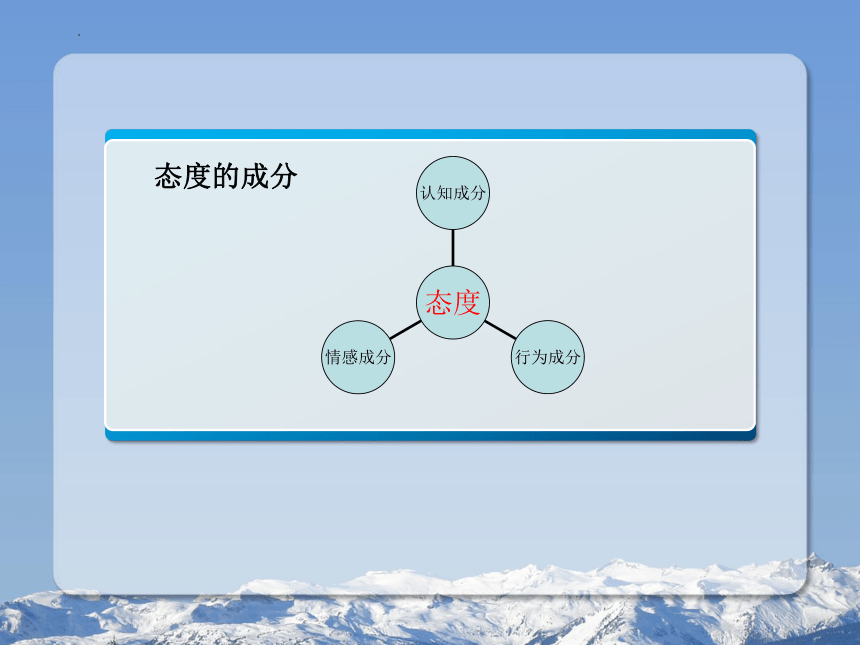 态度的成分

认知成分

态度

情感成分

行为成分